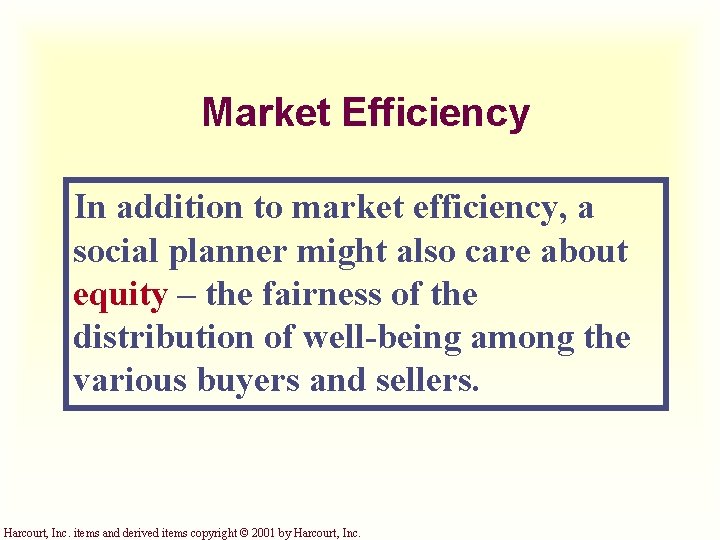 Market Efficiency

In addition to market efficiency, a social planner might also care about equity – the fairness of the distribution of well-being among the various buyers and sellers.

Harcourt, Inc. items and derived items copyright © 2001 by Harcourt, Inc.